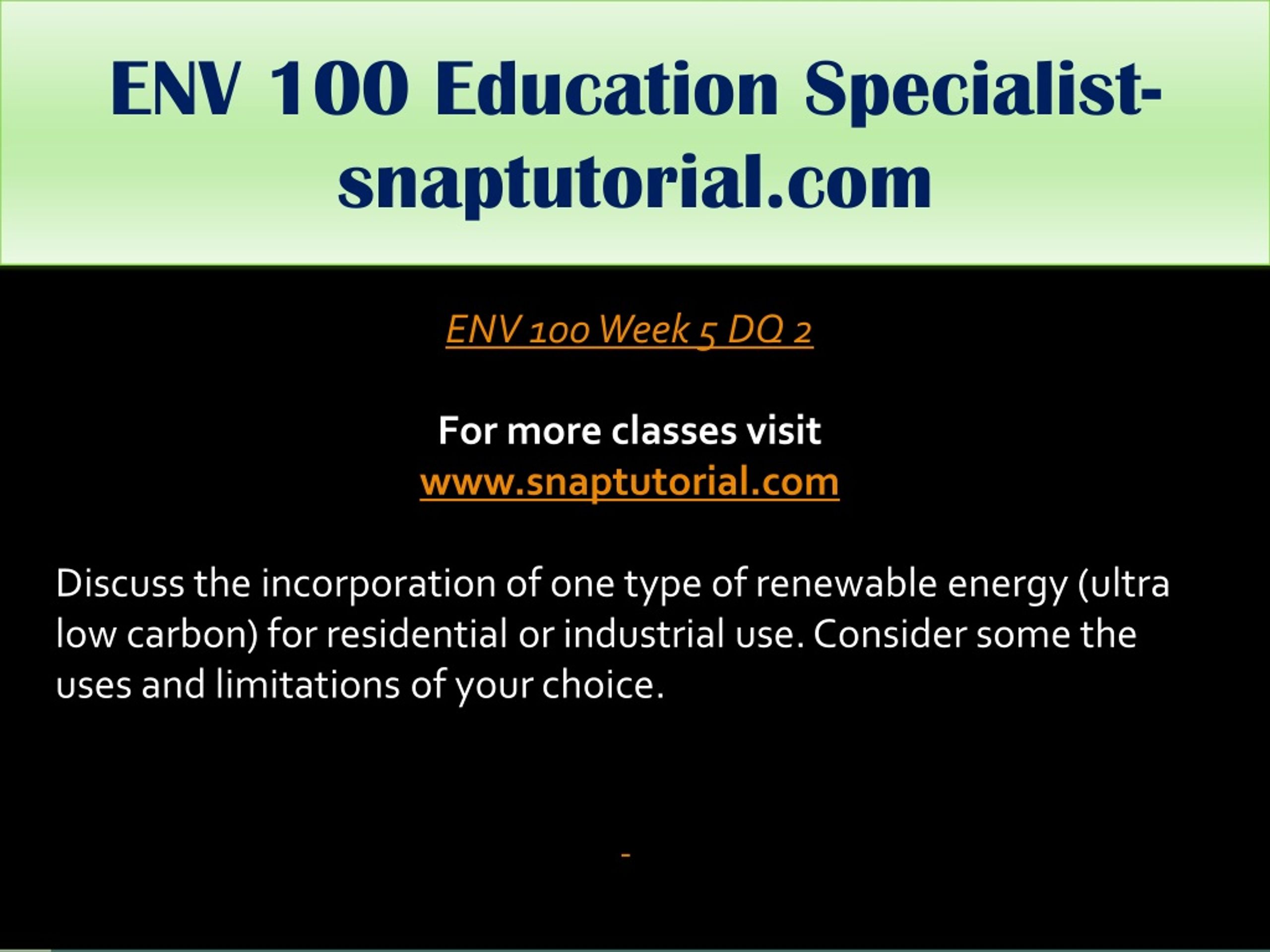 ENV 100 Education Specialist-snaptutorial.com

ENV 100 Week 5 DQ 2

For more classes visit
www.snaptutorial.com

Discuss the incorporation of one type of renewable energy (ultra low carbon) for residential or industrial use. Consider some the uses and limitations of your choice.

-